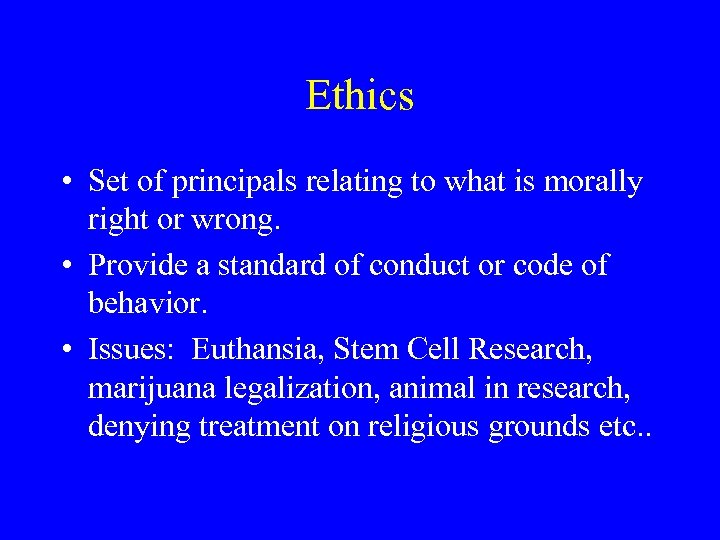 Ethics

• Set of principals relating to what is morally right or wrong.

• Provide a standard of conduct or code of behavior.

• Issues: Euthansia, Stem Cell Research, marijuana legalization, animal in research, denying treatment on religious grounds etc..